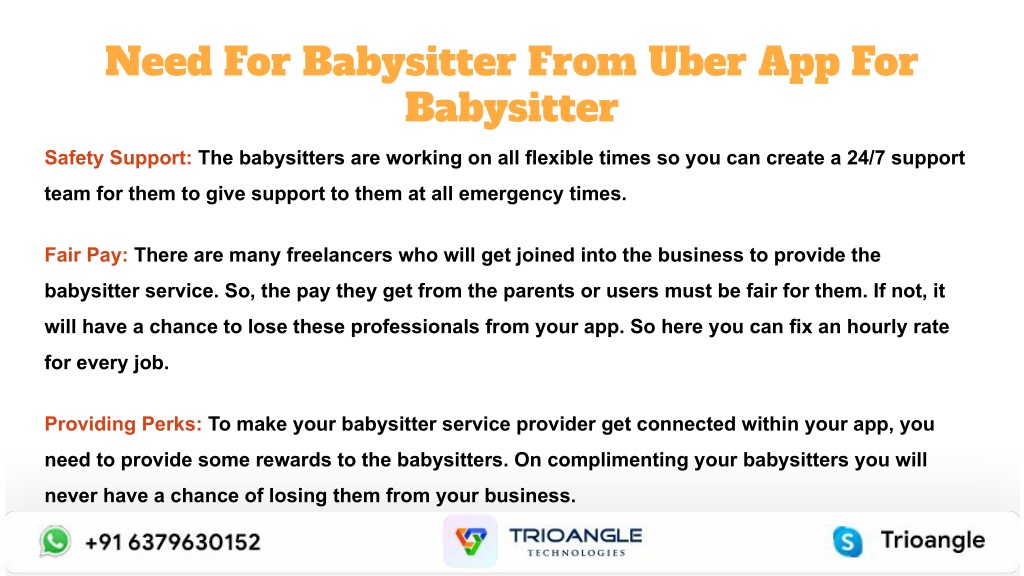 Need For Babysitter From Uber App For Babysitter

Safety Support: The babysitters are working on all flexible times so you can create a 24/7 support team for them to give support to them at all emergency times.

Fair Pay: There are many freelancers who will get joined into the business to provide the babysitter service. So, the pay they get from the parents or users must be fair for them. If not, it will have a chance to lose these professionals from your app. So here you can fix an hourly rate for every job.

Providing Perks: To make your babysitter service provider get connected within your app, you need to provide some rewards to the babysitters. On complimenting your babysitters you will never have a chance of losing them from your business.

+91 6379630152

TRIOANGLE TECHNOLOGIES

Trioangle